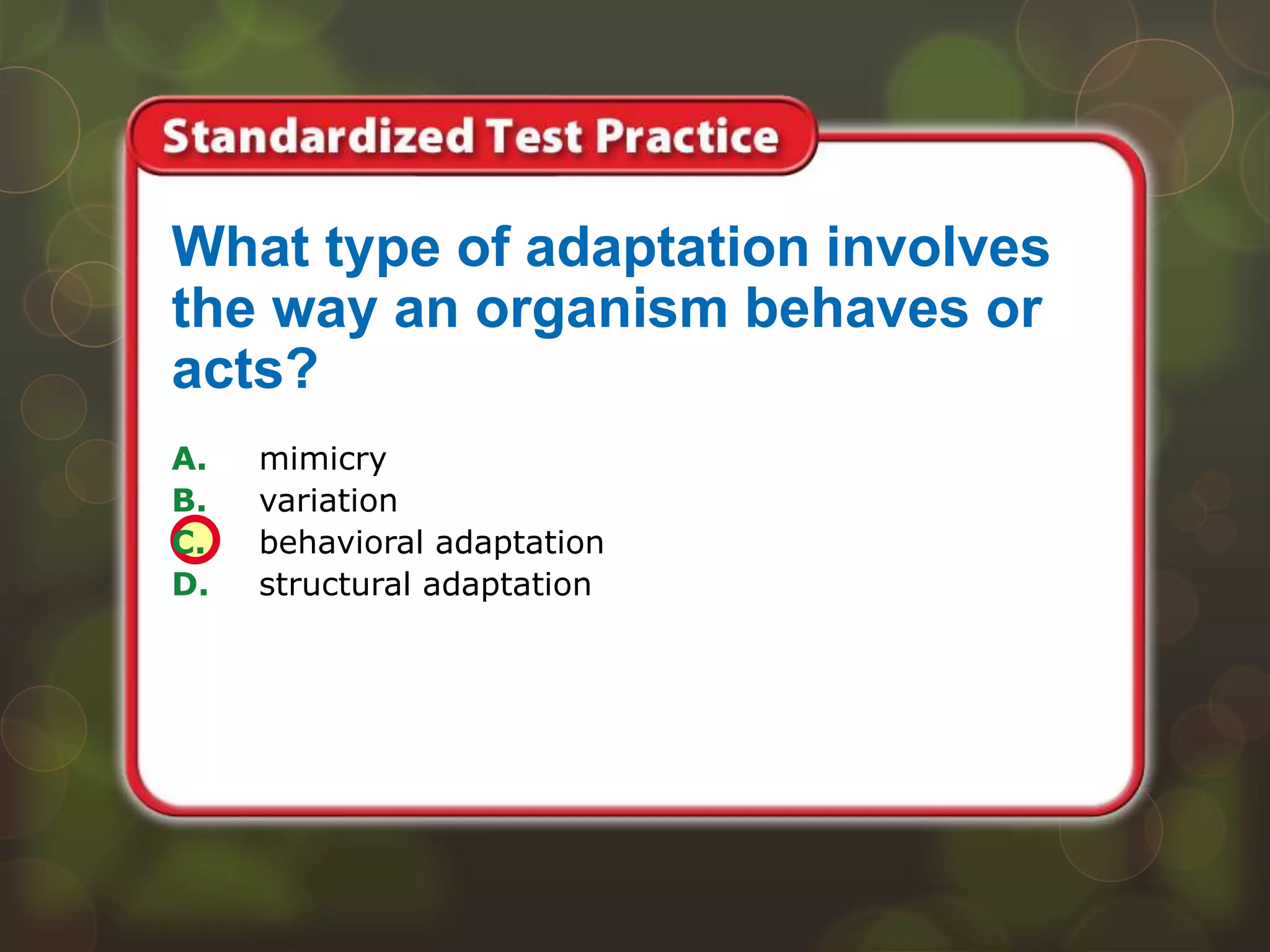 Standardized Test Practice

What type of adaptation involves the way an organism behaves or acts?

A. mimicry
B. variation
C. behavioral adaptation
D. structural adaptation